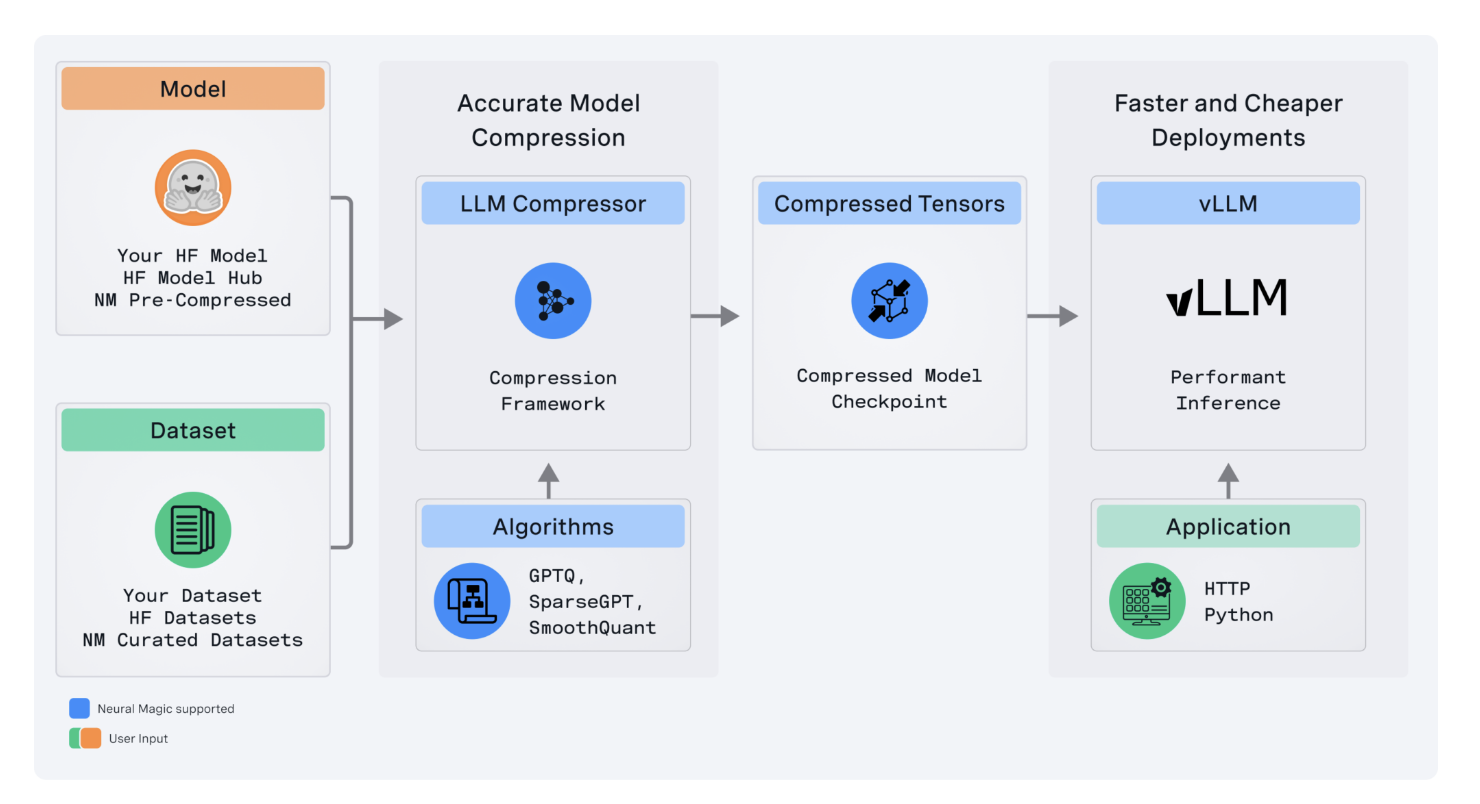 Model

Your HF Model
HF Model Hub
NM Pre-Compressed

Dataset

Your Dataset
HF Datasets
NM Curated Datasets

Accurate Model Compression

LLM Compressor

Compression Framework

Algorithms

GPTQ,
SparseGPT,
SmoothQuant

Compressed Tensors

Compressed Model Checkpoint

Faster and Cheaper Deployments

vLLM

vLLM

Performant Inference

Application

HTTP
Python

Neural Magic supported

User Input